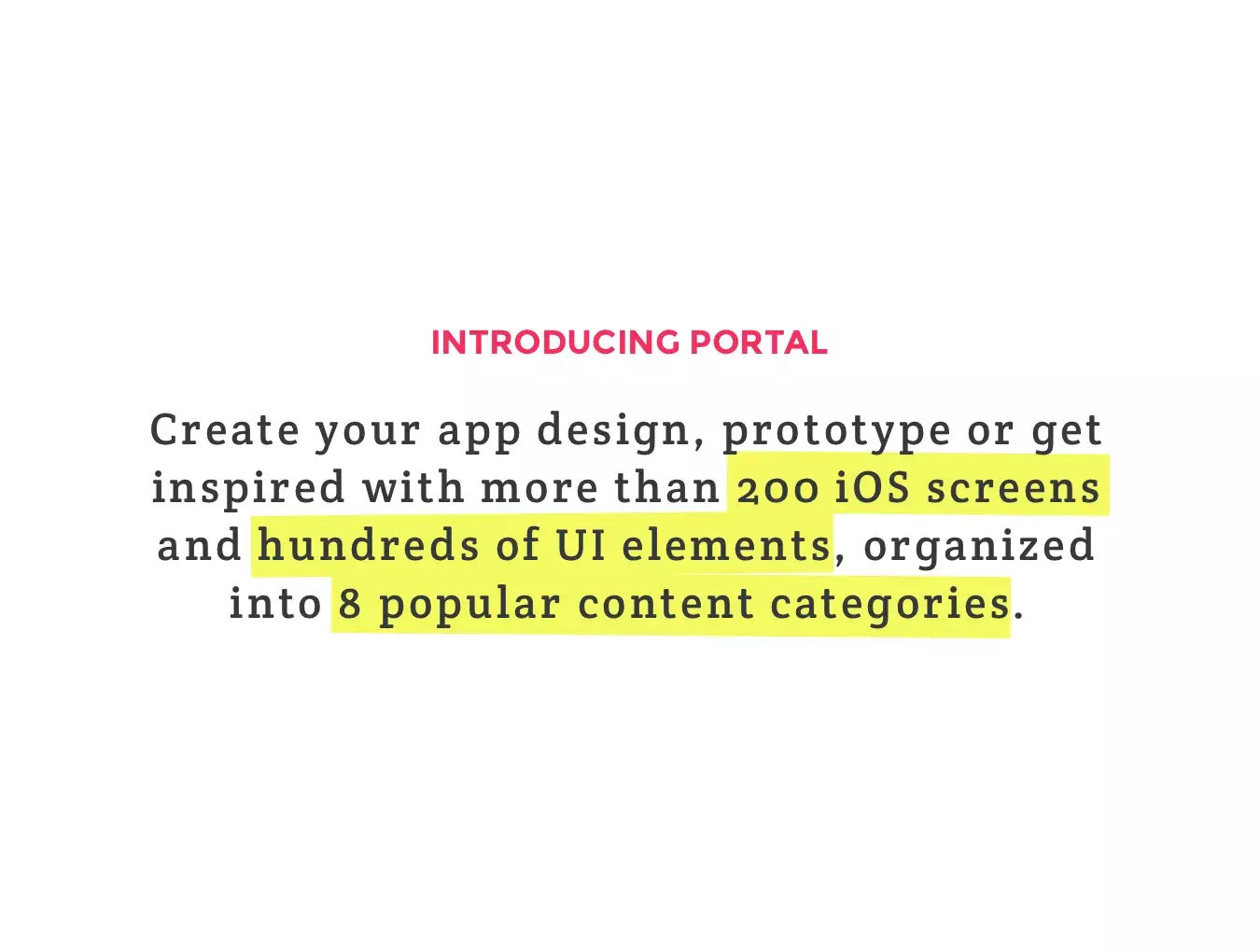 INTRODUCING PORTAL

Create your app design, prototype or get inspired with more than 200 iOS screens and hundreds of UI elements, organized into 8 popular content categories.